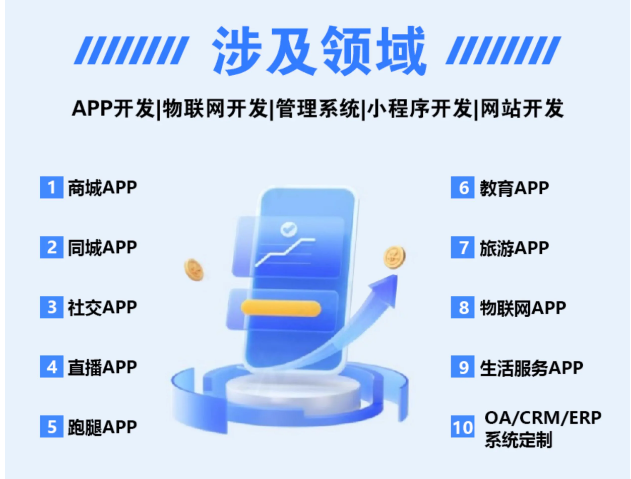 涉及领域

APP开发|物联网开发|管理系统|小程序开发|网站开发

1 商城APP
2 同城APP
3 社交APP
4 直播APP
5 跑腿APP

6 教育APP
7 旅游APP
8 物联网APP
9 生活服务APP
10 OA/CRM/ERP 系统定制